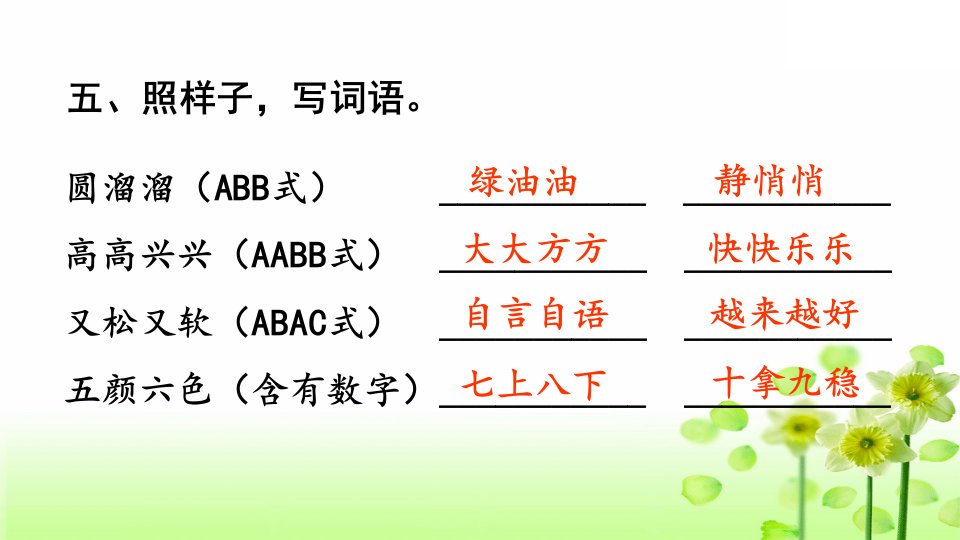 五、照样子，写词语。

圆溜溜（ABB式） 绿油油 静悄悄

高高兴兴（AABB式） 大大方方 快快乐乐

又松又软（ABAC式） 自言自语 越来越好

五颜六色（含有数字） 七上八下 十拿九稳